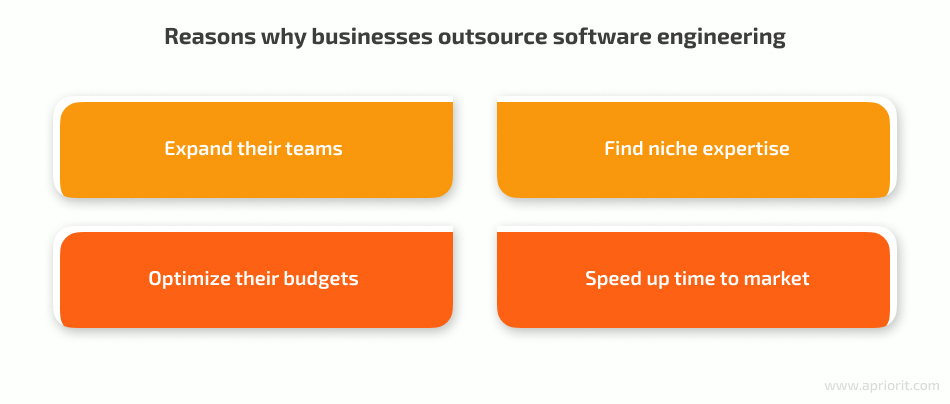 Reasons why businesses outsource software engineering

Expand their teams

Find niche expertise

Optimize their budgets

Speed up time to market

www.apriorit.com